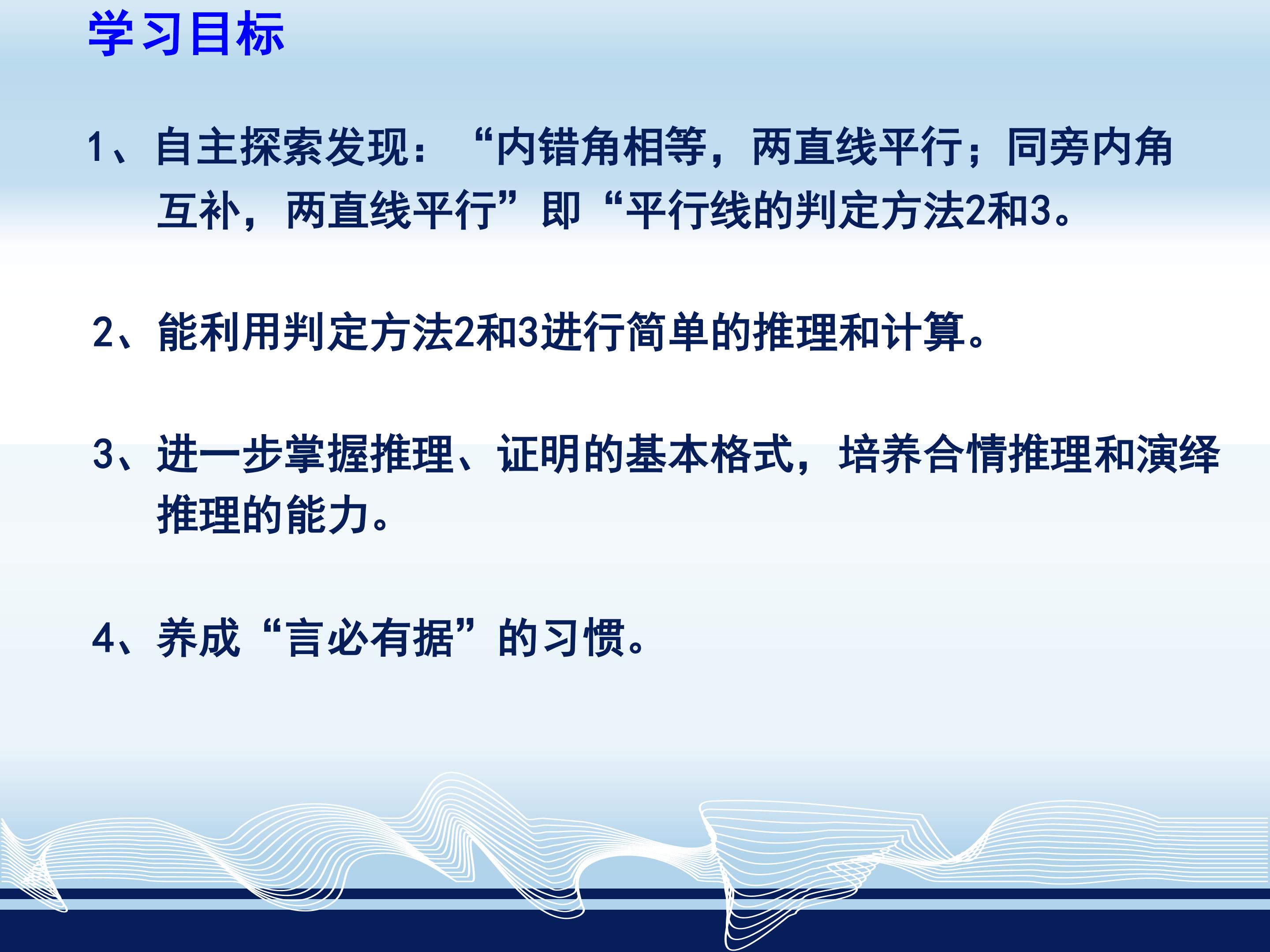 学习目标

1、自主探索发现：“内错角相等，两直线平行；同旁内角互补，两直线平行”即“平行线的判定方法2和3。

2、能利用判定方法2和3进行简单的推理和计算。

3、进一步掌握推理、证明的基本格式，培养合情推理和演绎推理的能力。

4、养成“言必有据”的习惯。